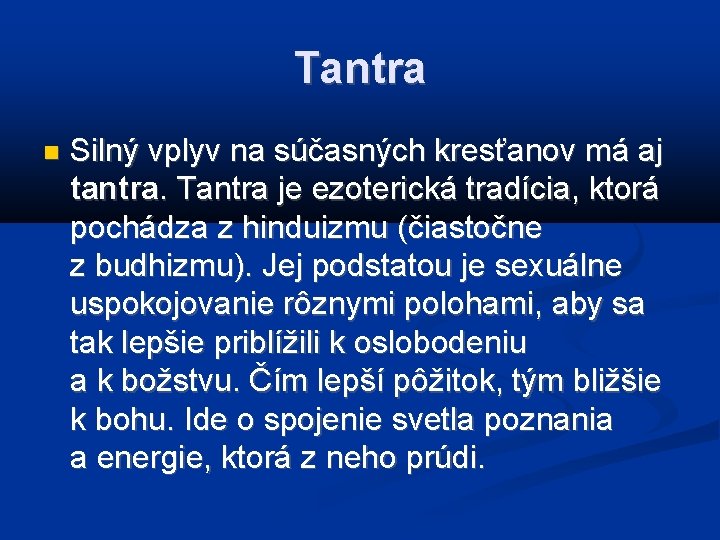 Tantra

Silný vplyv na súčasných kresťanov má aj tantra. Tantra je ezoterická tradícia, ktorá pochádza z hinduizmu (čiastočne z budhizmu). Jej podstatou je sexuálne uspokojovanie rôznymi polohami, aby sa tak lepšie priblížili k oslobodeniu a k božstvu. Čím lepší pôžitok, tým bližšie k bohu. Ide o spojenie svetla poznania a energie, ktorá z neho prúdi.